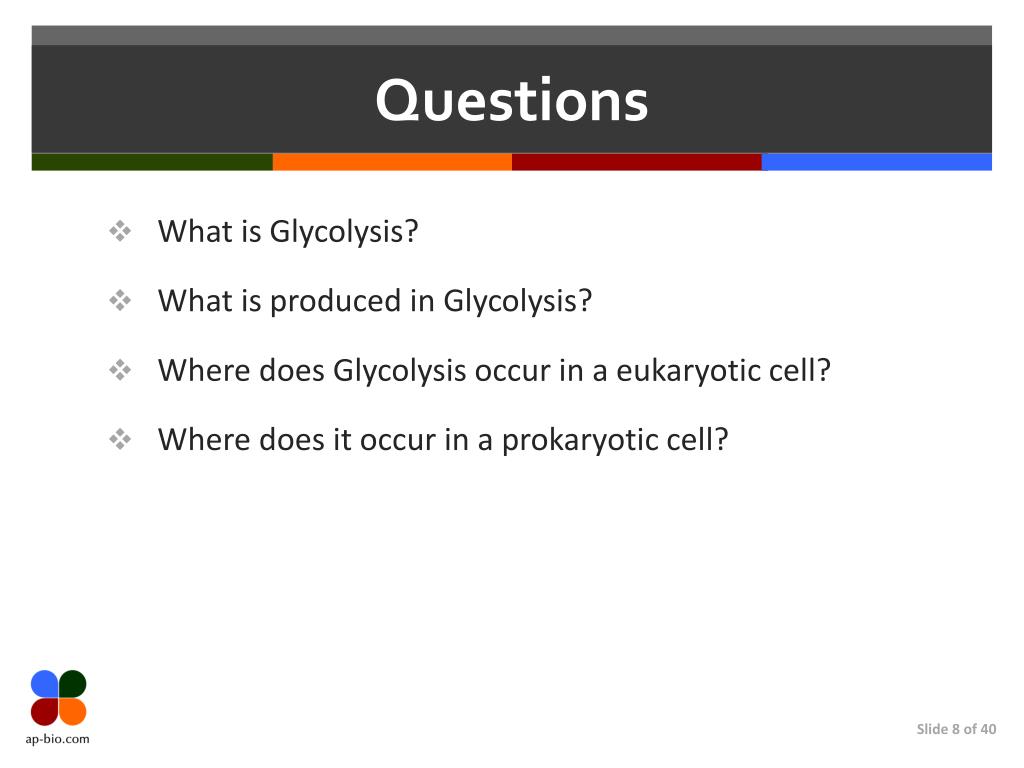 Questions

❖ What is Glycolysis?

❖ What is produced in Glycolysis?

❖ Where does Glycolysis occur in a eukaryotic cell?

❖ Where does it occur in a prokaryotic cell?

ap-bio.com

Slide 8 of 40